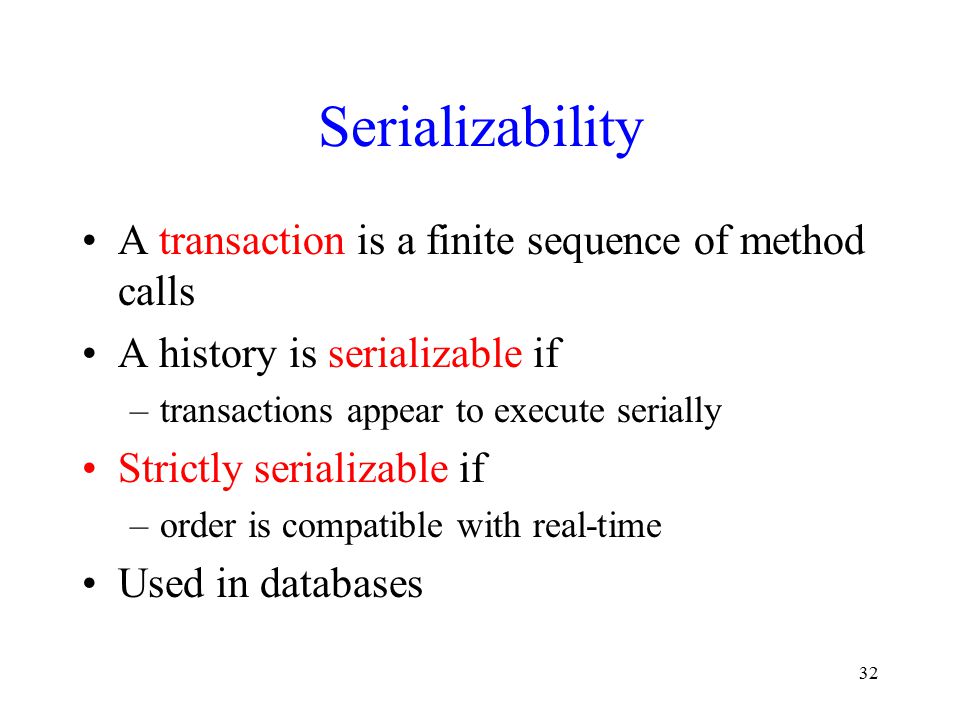 Serializability

• A transaction is a finite sequence of method calls

• A history is serializable if
– transactions appear to execute serially

• Strictly serializable if
– order is compatible with real-time

• Used in databases

32